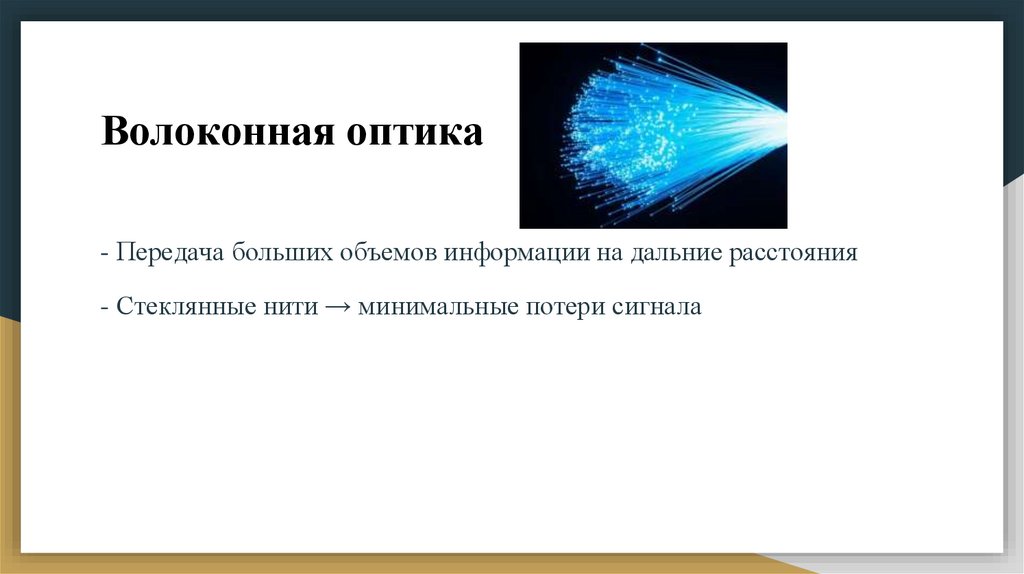 Волоконная оптика

- Передача больших объемов информации на дальние расстояния

- Стеклянные нити → минимальные потери сигнала